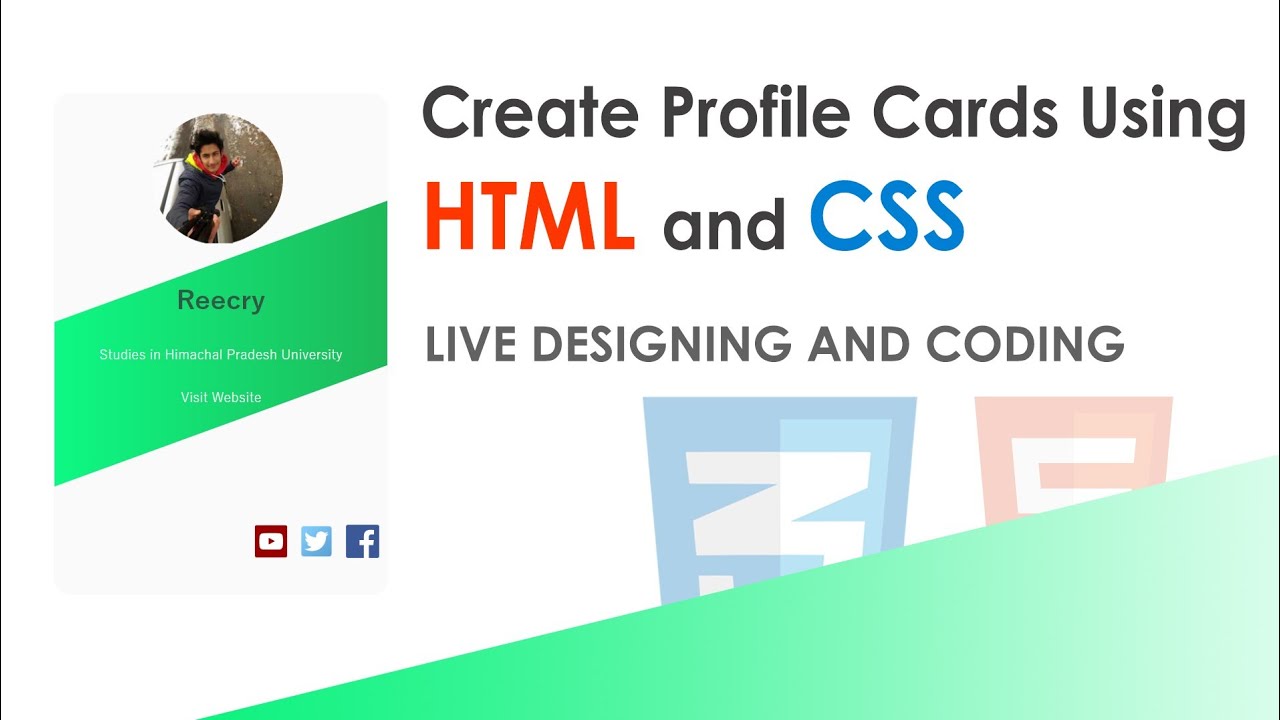 Reecry

Studies in Himachal Pradesh University

Visit Website

Create Profile Cards Using

HTML and CSS

LIVE DESIGNING AND CODING